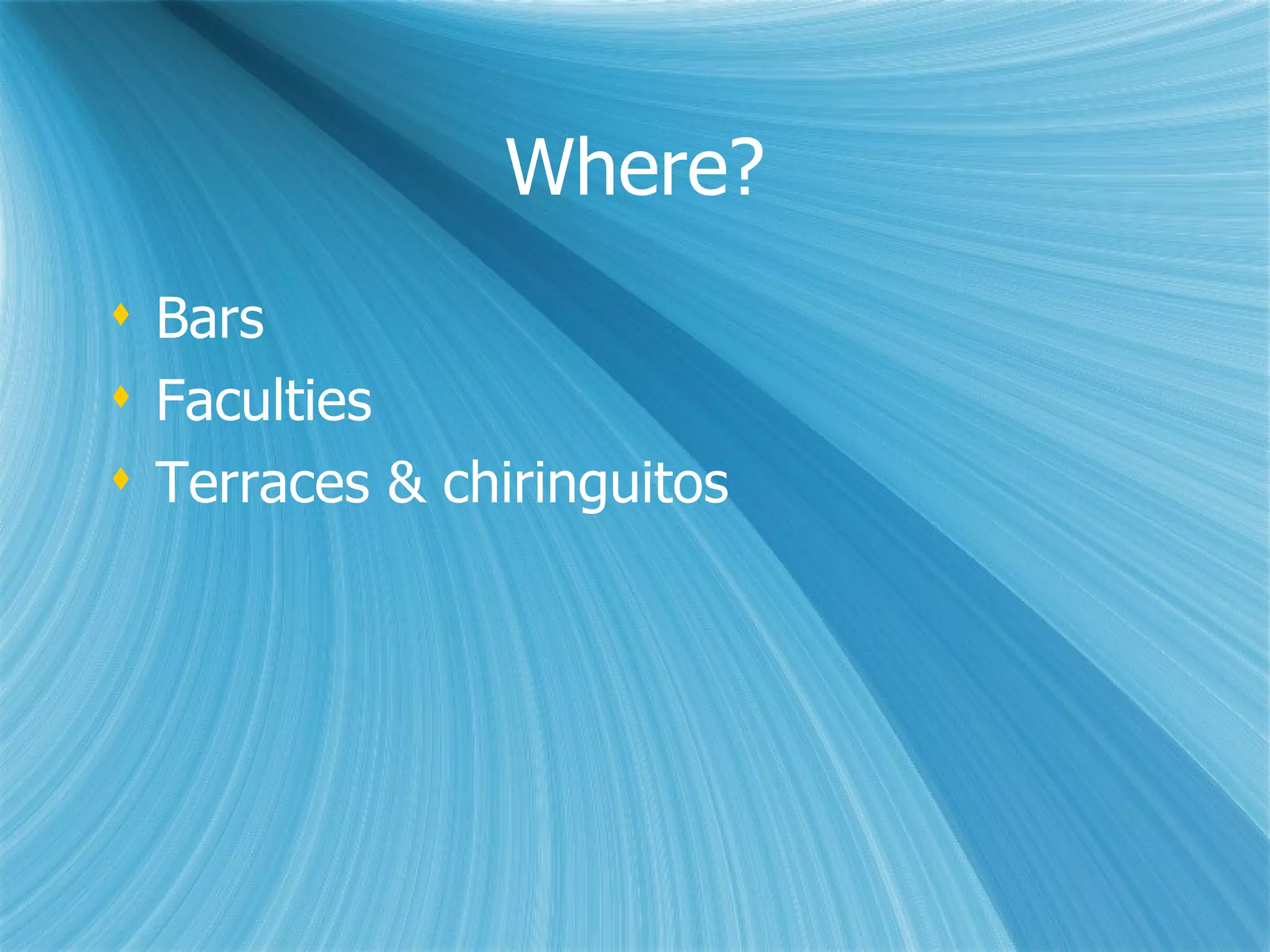 Where?

♦ Bars
♦ Faculties
♦ Terraces & chiringuitos